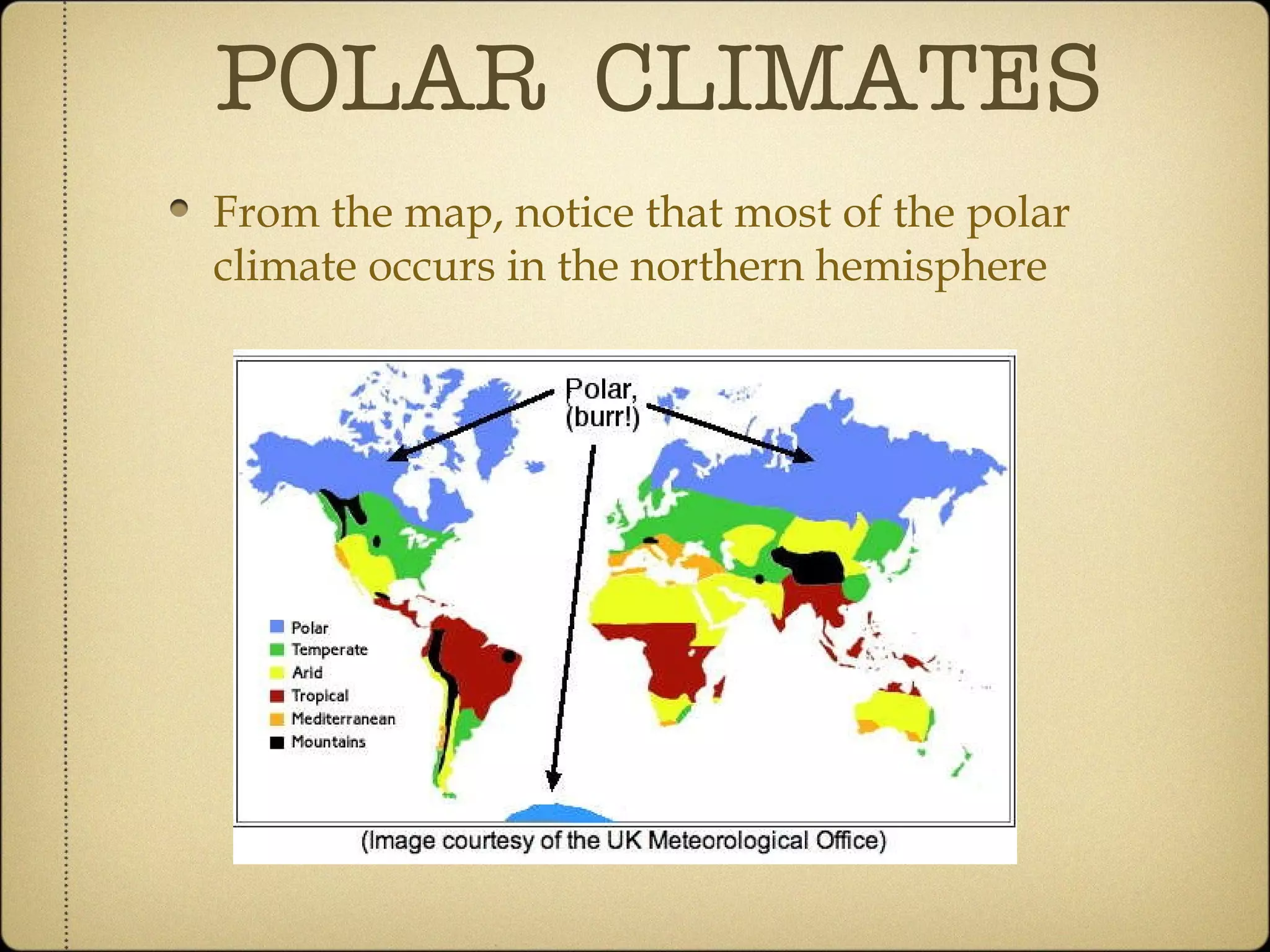 POLAR CLIMATES

• From the map, notice that most of the polar climate occurs in the northern hemisphere

Polar, (burr!)

Polar
Temperate
Arid
Tropical
Mediterranean
Mountains

(Image courtesy of the UK Meteorological Office)